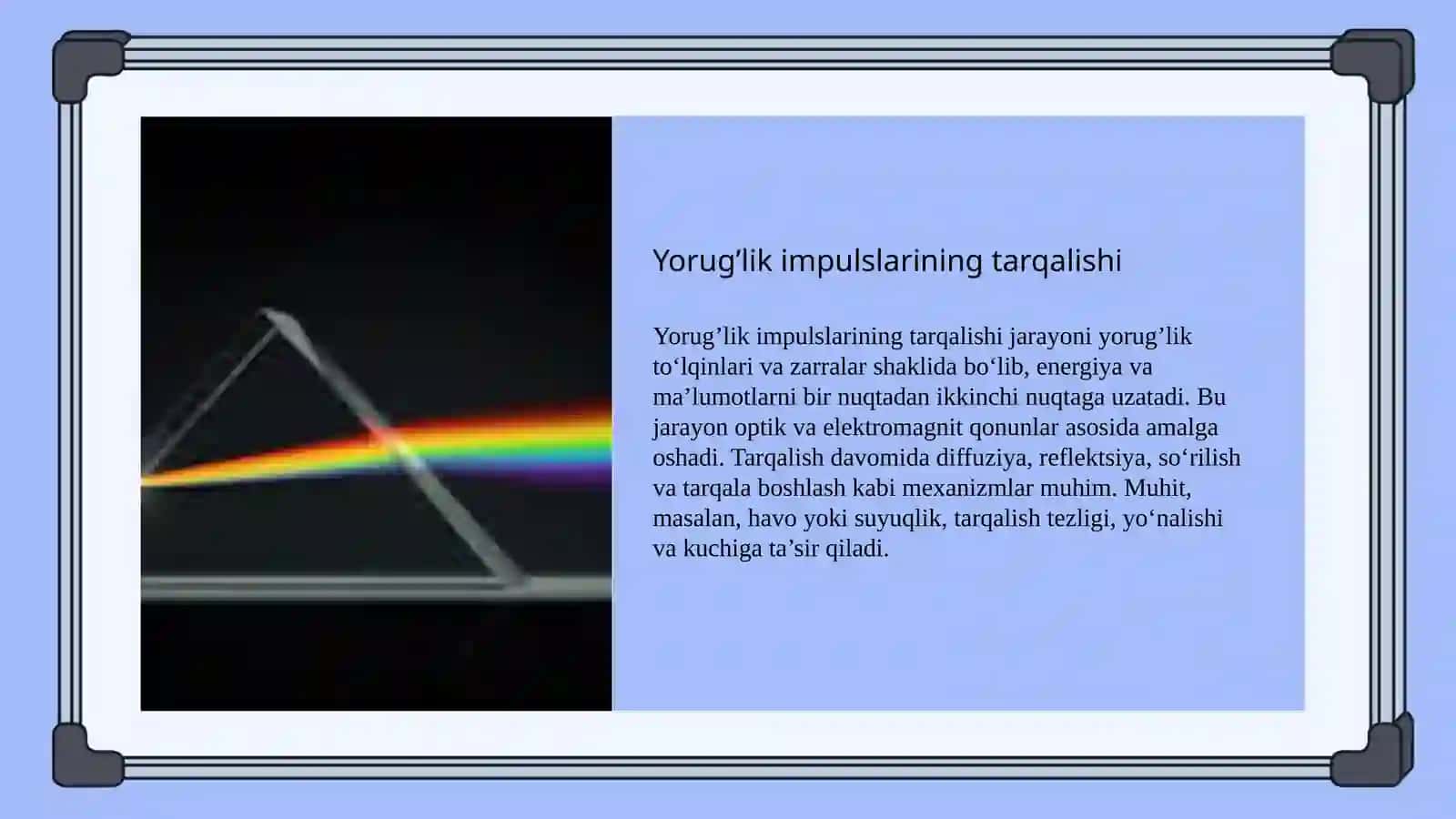 Yorug’lik impulslarining tarqalishi

Yorug’lik impulslarining tarqalishi jarayoni yorug’lik to‘lqinlari va zarralar shaklida bo‘lib, energiya va ma’lumotlarni bir nuqtadan ikkinchi nuqtaga uzatadi. Bu jarayon optik va elektromagnit qonunlar asosida amalga oshadi. Tarqalish davomida diffuziya, reflektsiya, so‘rilish va tarqala boshlash kabi mexanizmlar muhim. Muhit, masalan, havo yoki suyuqlik, tarqalish tezligi, yo‘nalishi va kuchiga ta’sir qiladi.